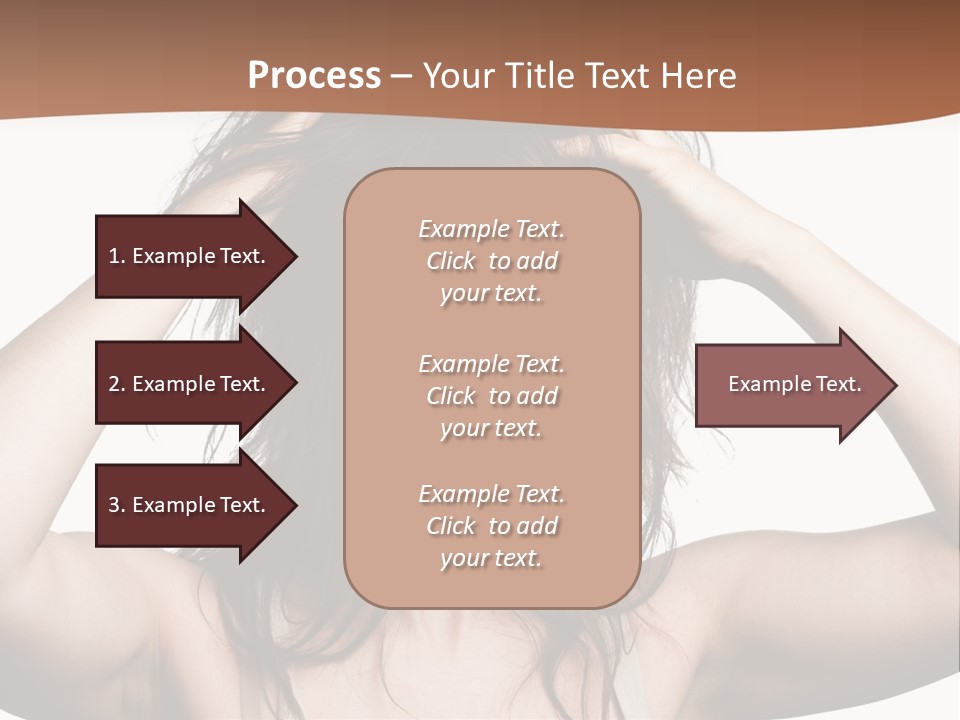 Process – Your Title Text Here

1. Example Text.

2. Example Text.

3. Example Text.

Example Text. Click to add your text.

Example Text. Click to add your text.

Example Text. Click to add your text.

Example Text.